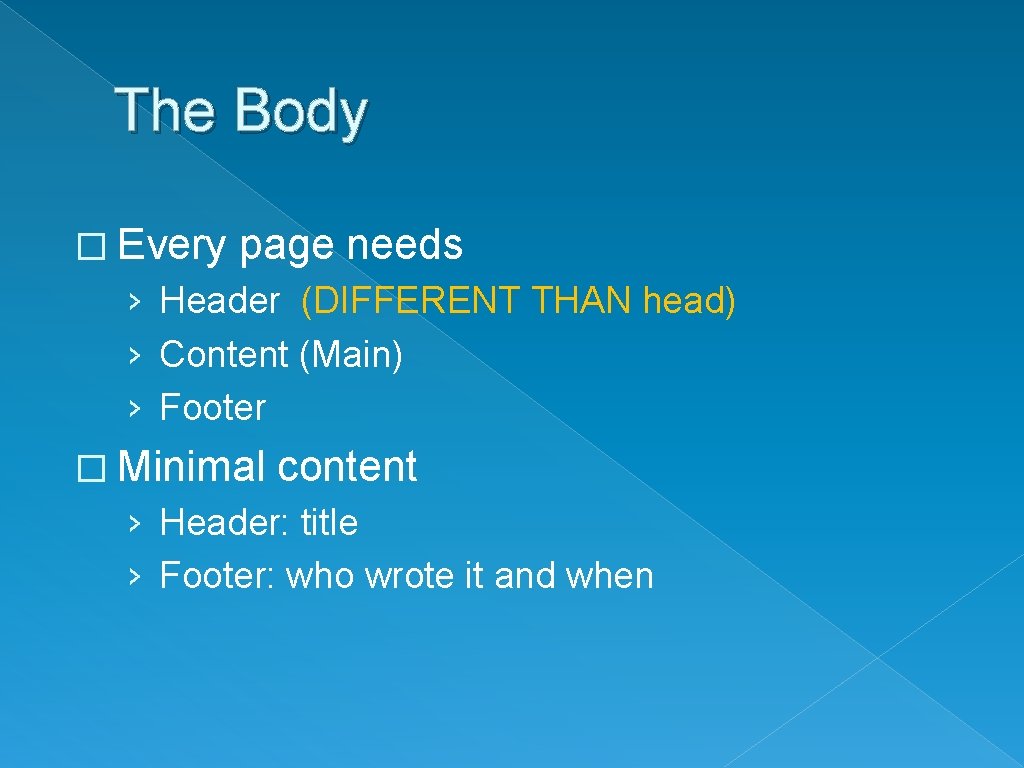 The Body

� Every page needs

› Header (DIFFERENT THAN head)
› Content (Main)
› Footer

� Minimal content

› Header: title
› Footer: who wrote it and when